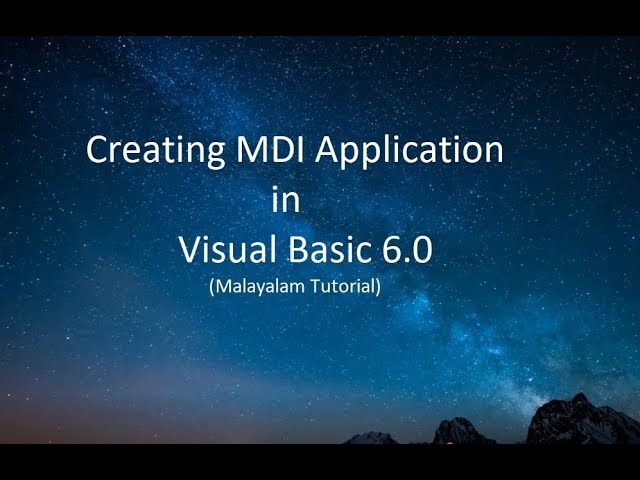 Creating MDI Application
in
Visual Basic 6.0
(Malayalam Tutorial)